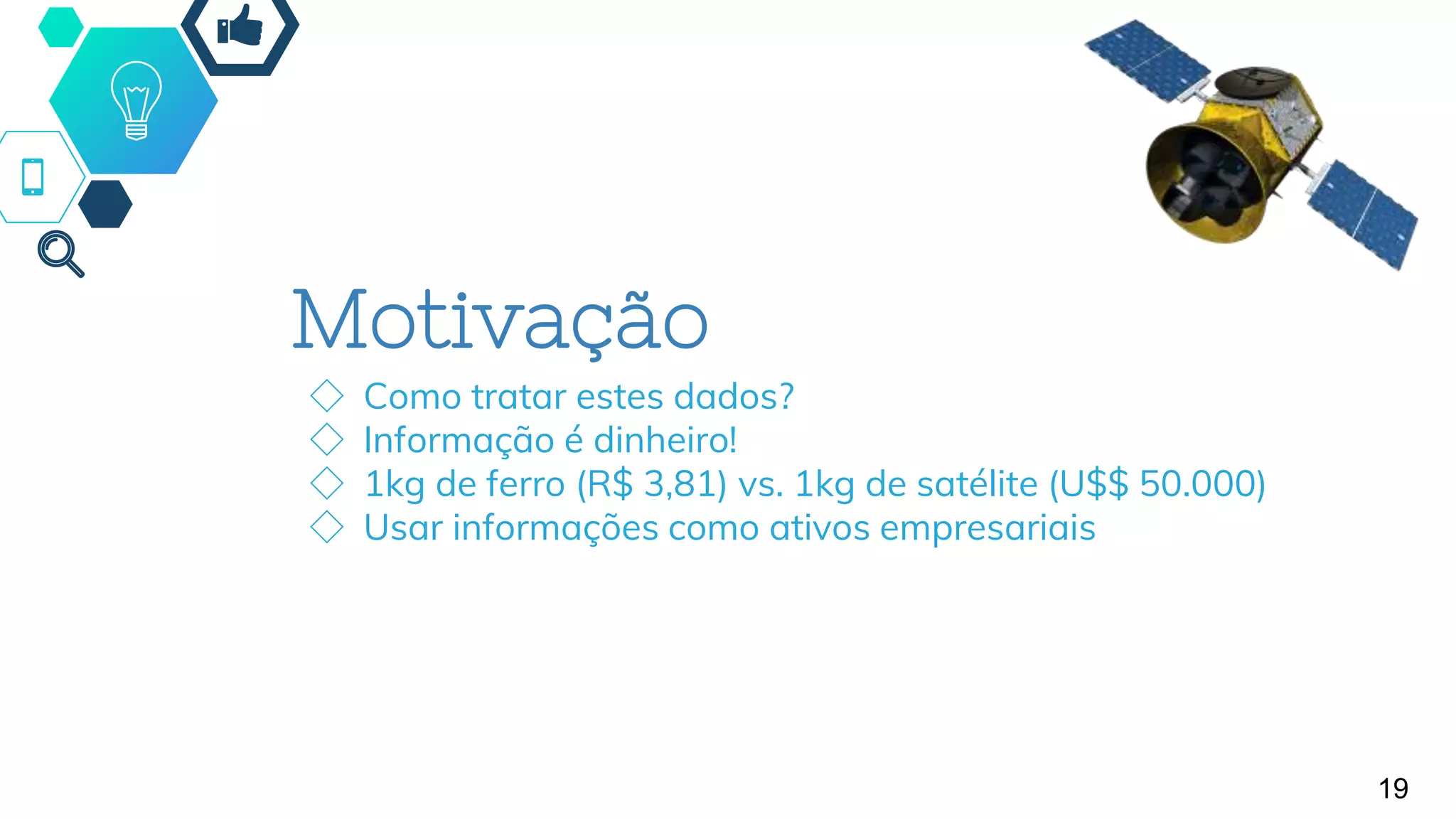 Motivação

◇ Como tratar estes dados?
◇ Informação é dinheiro!
◇ 1kg de ferro (R$ 3,81) vs. 1kg de satélite (U$$ 50.000)
◇ Usar informações como ativos empresariais

19